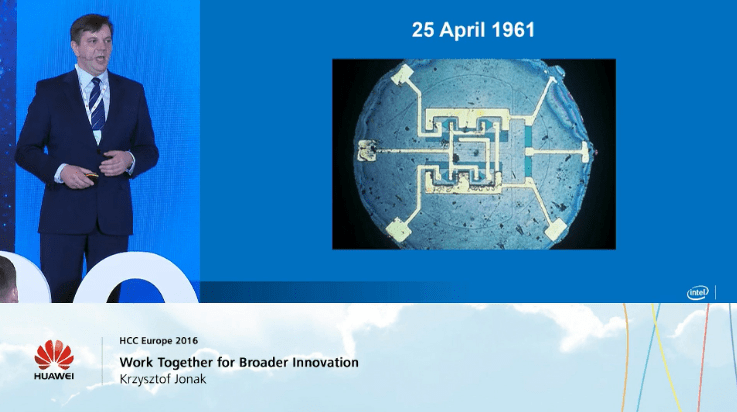 25 April 1961

intel

HUAWEI

HCC Europe 2016

Work Together for Broader Innovation

Krzysztof Jonak